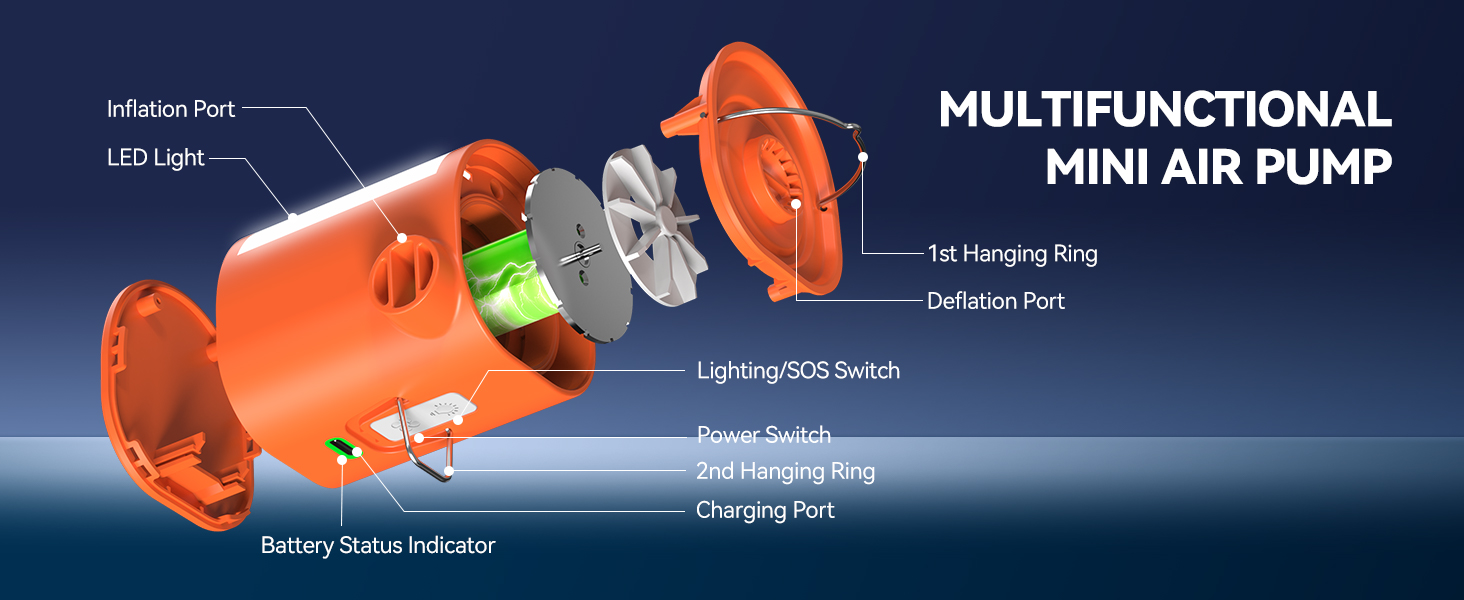 MULTIFUNCTIONAL MINI AIR PUMP

Inflation Port

LED Light

1st Hanging Ring

Deflation Port

Lighting/SOS Switch

Power Switch

2nd Hanging Ring

Charging Port

Battery Status Indicator